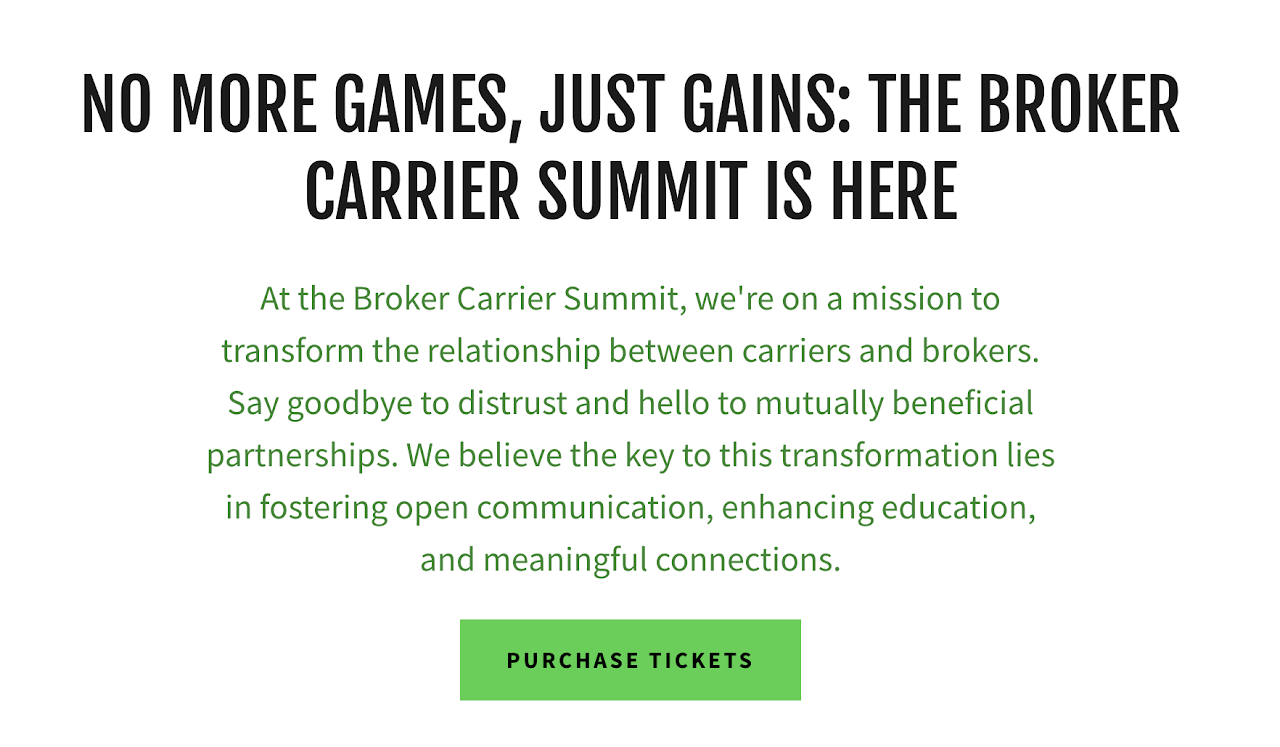 NO MORE GAMES, JUST GAINS: THE BROKER CARRIER SUMMIT IS HERE

At the Broker Carrier Summit, we're on a mission to transform the relationship between carriers and brokers. Say goodbye to distrust and hello to mutually beneficial partnerships. We believe the key to this transformation lies in fostering open communication, enhancing education, and meaningful connections.

PURCHASE TICKETS